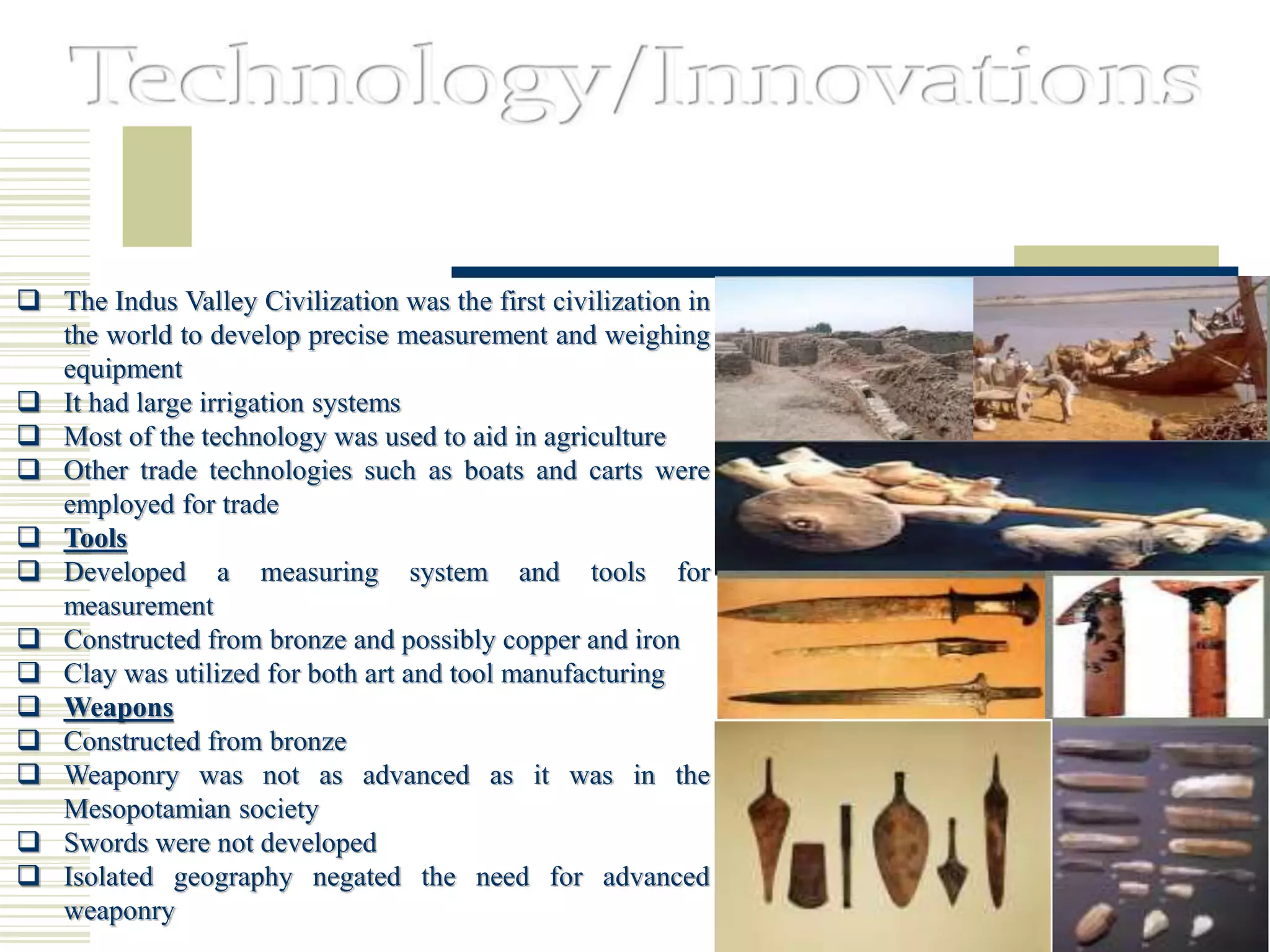 Technology/Innovations

❑ The Indus Valley Civilization was the first civilization in the world to develop precise measurement and weighing equipment
❑ It had large irrigation systems
❑ Most of the technology was used to aid in agriculture
❑ Other trade technologies such as boats and carts were employed for trade
❑ Tools
❑ Developed a measuring system and tools for measurement
❑ Constructed from bronze and possibly copper and iron
❑ Clay was utilized for both art and tool manufacturing
❑ Weapons
❑ Constructed from bronze
❑ Weaponry was not as advanced as it was in the Mesopotamian society
❑ Swords were not developed
❑ Isolated geography negated the need for advanced weaponry